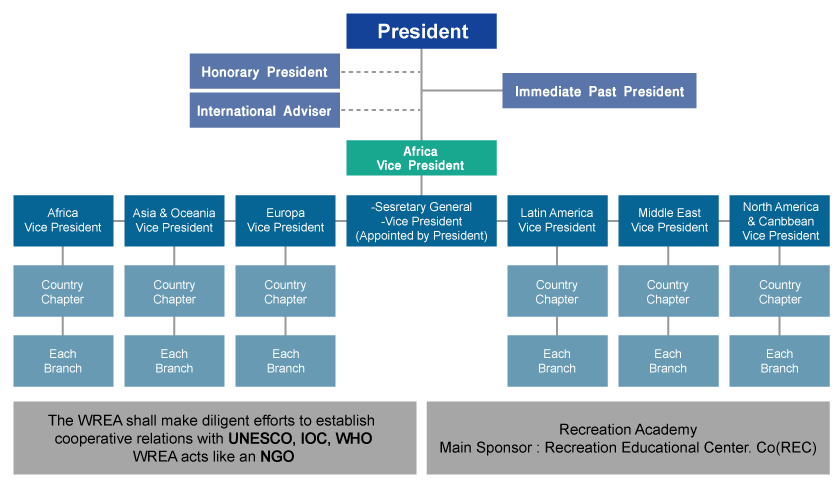 President

Honorary President

International Adviser

Immediate Past President

Africa Vice President

Africa Vice President

Asia & Oceania Vice President

Europa Vice President

-Sesretary General -Vice President (Appointed by President)

Latin America Vice President

Middle East Vice President

North America & Canbbean Vice President

Country Chapter

Country Chapter

Country Chapter

Country Chapter

Country Chapter

Country Chapter

Each Branch

Each Branch

Each Branch

Each Branch

Each Branch

Each Branch

The WREA shall make diligent efforts to establish cooperative relations with UNESCO, IOC, WHO WREA acts like an NGO

Recreation Academy
Main Sponsor : Recreation Educational Center. Co(REC)